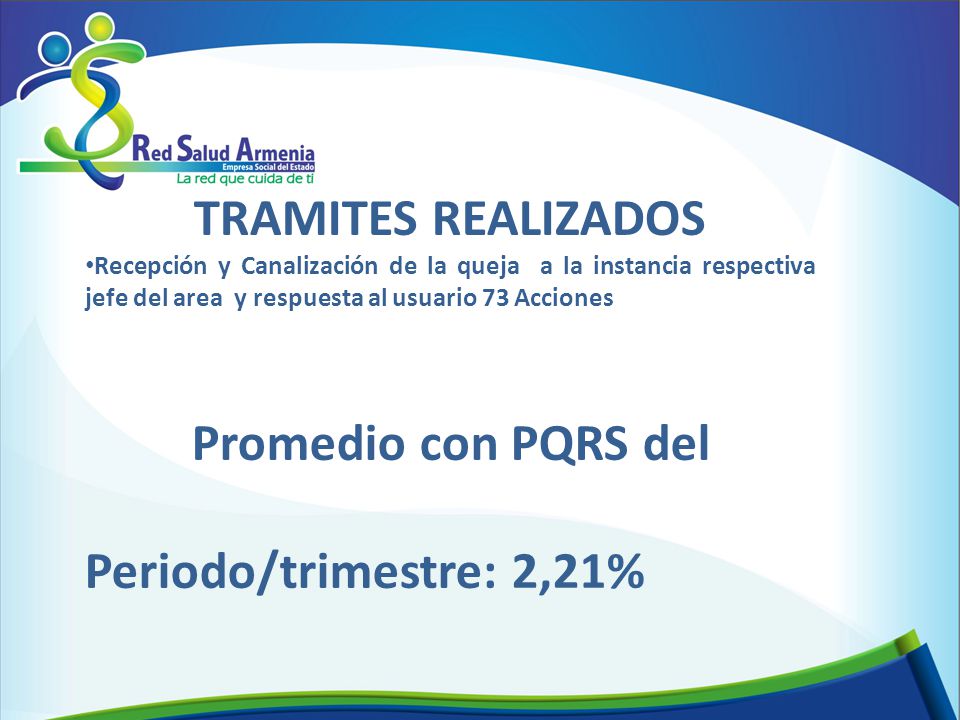 Red Salud Armenia
Empresa Social del Estado
La red que cuida de ti

TRAMITES REALIZADOS

•Recepción y Canalización de la queja a la instancia respectiva jefe del area y respuesta al usuario 73 Acciones

Promedio con PQRS del

Periodo/trimestre: 2,21%